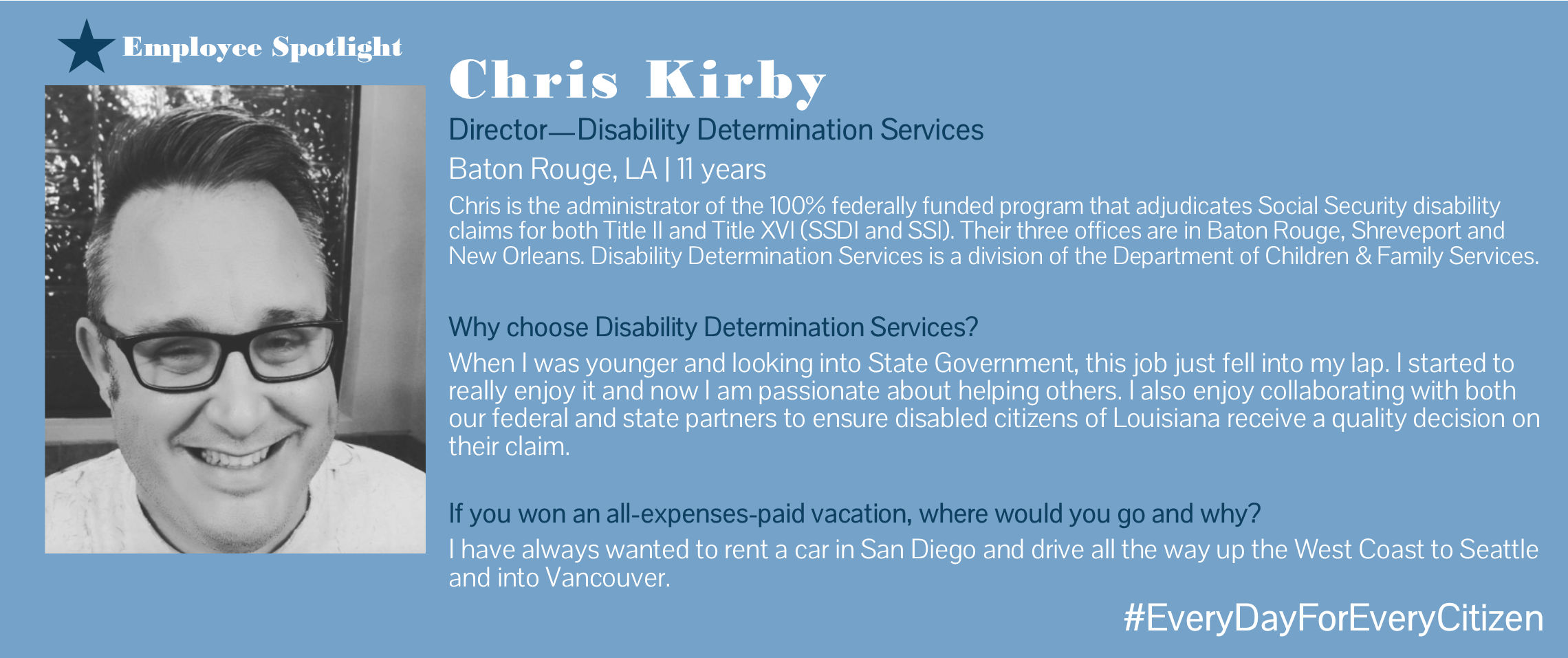 Employee Spotlight

Chris Kirby

Director—Disability Determination Services

Baton Rouge, LA | 11 years

Chris is the administrator of the 100% federally funded program that adjudicates Social Security disability claims for both Title II and Title XVI (SSDI and SSI). Their three offices are in Baton Rouge, Shreveport and New Orleans. Disability Determination Services is a division of the Department of Children & Family Services.

Why choose Disability Determination Services?

When I was younger and looking into State Government, this job just fell into my lap. I started to really enjoy it and now I am passionate about helping others. I also enjoy collaborating with both our federal and state partners to ensure disabled citizens of Louisiana receive a quality decision on their claim.

If you won an all-expenses-paid vacation, where would you go and why?

I have always wanted to rent a car in San Diego and drive all the way up the West Coast to Seattle and into Vancouver.

#EveryDayForEveryCitizen